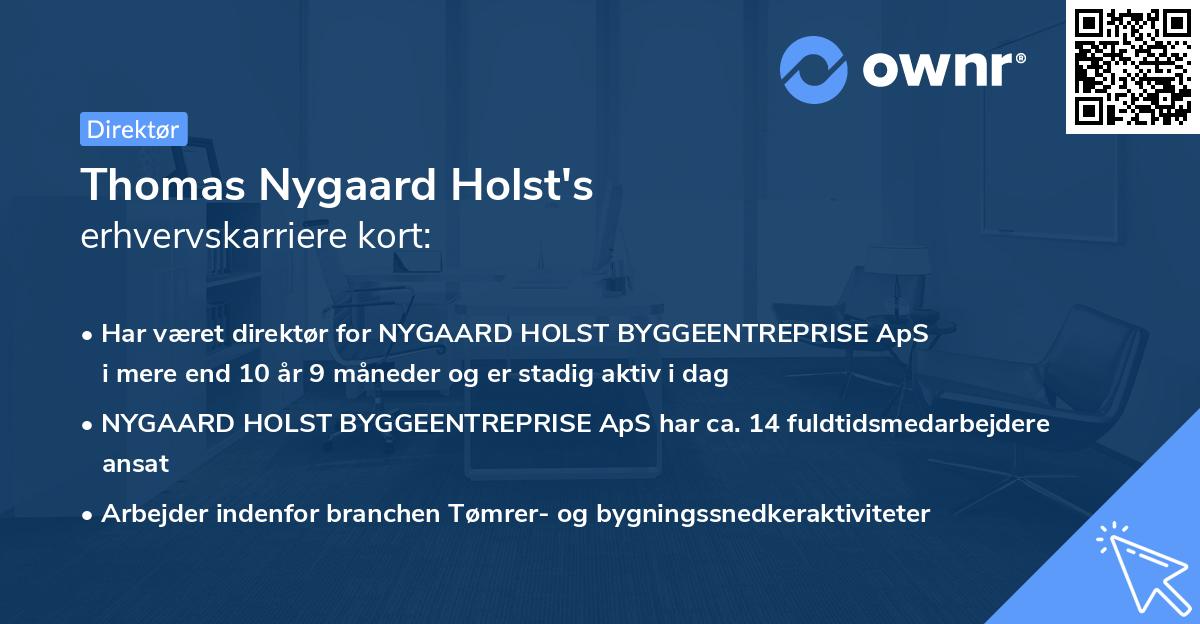 ownr®

Direktør

Thomas Nygaard Holst's erhvervskarriere kort:

• Har været direktør for NYGAARD HOLST BYGGEENTREPRISE ApS i mere end 10 år 9 måneder og er stadig aktiv i dag

• NYGAARD HOLST BYGGEENTREPRISE ApS har ca. 14 fuldtidsmedarbejdere ansat

• Arbejder indenfor branchen Tømrer- og bygningssnedkeraktiviteter